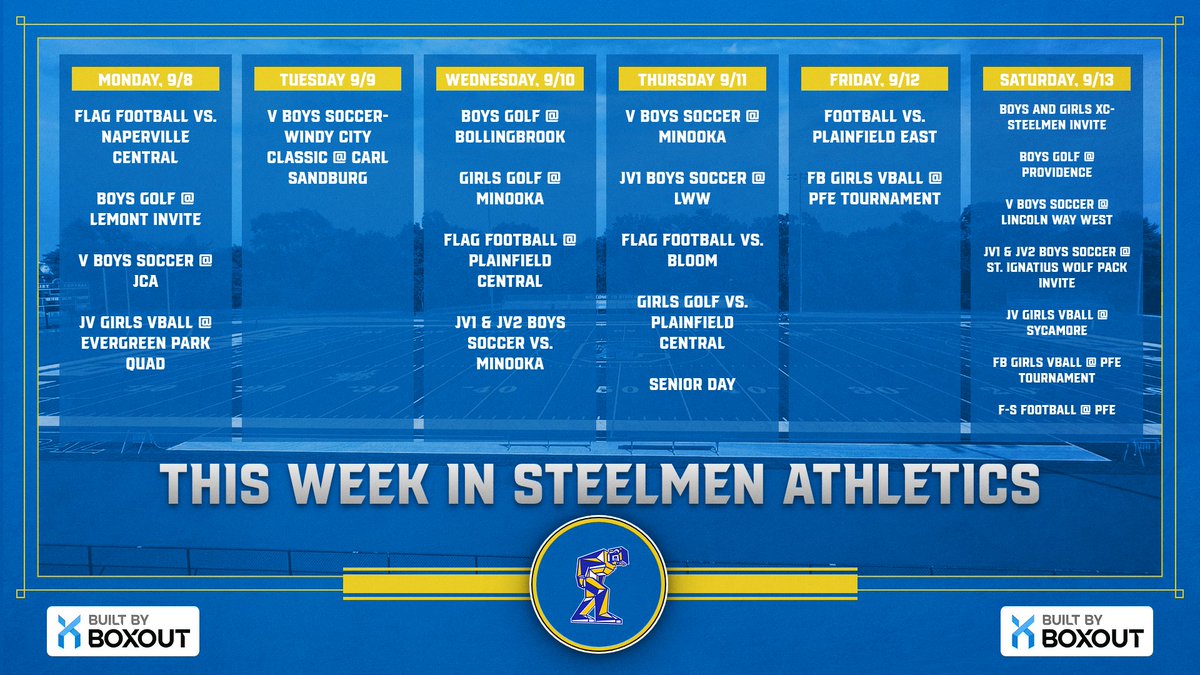 MONDAY, 9/8

FLAG FOOTBALL VS. NAPERVILLE CENTRAL

BOYS GOLF @ LEMONT INVITE

V BOYS SOCCER @ JCA

JV GIRLS VBALL @ EVERGREEN PARK QUAD

TUESDAY 9/9

V BOYS SOCCER- WINDY CITY CLASSIC @ CARL SANDBURG

WEDNESDAY, 9/10

BOYS GOLF @ BOLLINGBROOK

GIRLS GOLF @ MINOOKA

FLAG FOOTBALL @ PLAINFIELD CENTRAL

JV1 & JV2 BOYS SOCCER VS. MINOOKA

THURSDAY 9/11

V BOYS SOCCER @ MINOOKA

JV1 BOYS SOCCER @ LWW

FLAG FOOTBALL VS. BLOOM

GIRLS GOLF VS. PLAINFIELD CENTRAL

SENIOR DAY

FRIDAY, 9/12

FOOTBALL VS. PLAINFIELD EAST

FB GIRLS VBALL @ PFE TOURNAMENT

SATURDAY, 9/13

BOYS AND GIRLS XC- STEELMEN INVITE

BOYS GOLF @ PROVIDENCE

V BOYS SOCCER @ LINCOLN WAY WEST

JV1 & JV2 BOYS SOCCER @ ST. IGNATIUS WOLF PACK INVITE

JV GIRLS VBALL @ SYCAMORE

FB GIRLS VBALL @ PFE TOURNAMENT

F-S FOOTBALL @ PFE

THIS WEEK IN STEELMEN ATHLETICS

BUILT BY BOXOUT

BUILT BY BOXOUT